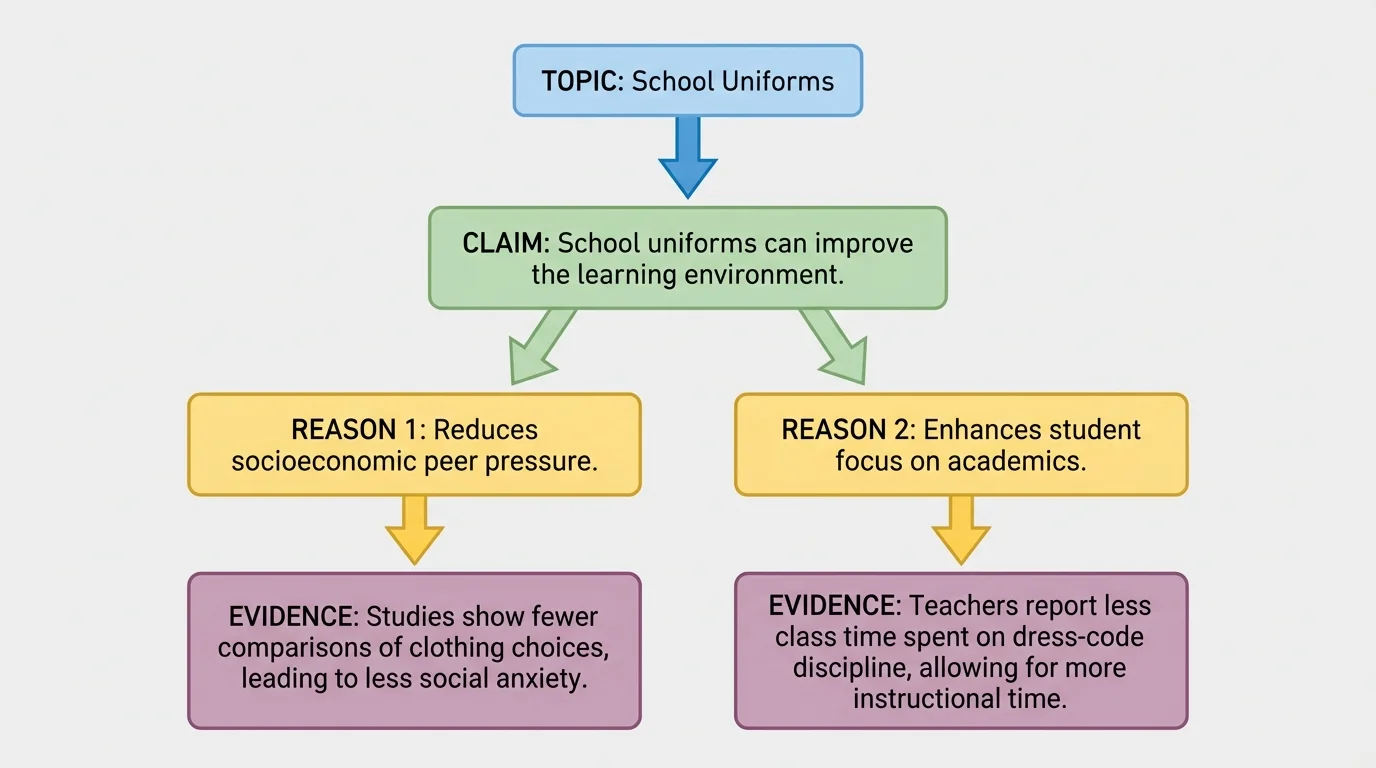 TOPIC: School Uniforms

CLAIM: School uniforms can improve the learning environment.

REASON 1: Reduces socioeconomic peer pressure.

EVIDENCE: Studies show fewer comparisons of clothing choices, leading to less social anxiety.

REASON 2: Enhances student focus on academics.

EVIDENCE: Teachers report less class time spent on dress-code discipline, allowing for more instructional time.